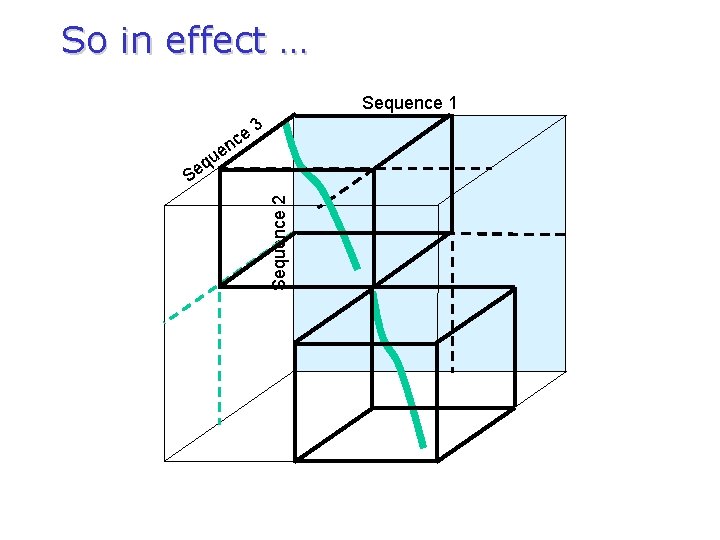 So in effect …

Sequence 1

Sequence 3

Sequence 2